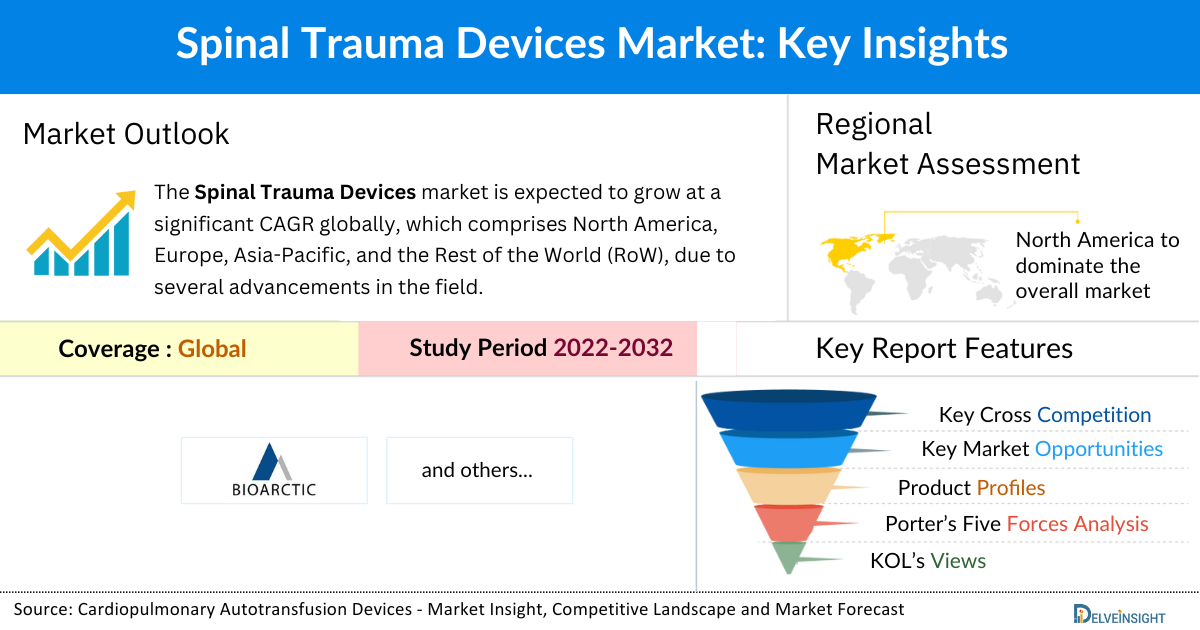 Spinal Trauma Devices Market: Key Insights

Market Outlook

The **Spinal Trauma Devices** market is expected to grow at a significant CAGR globally, which comprises North America, Europe, Asia-Pacific, and the Rest of the World (RoW), due to several advancements in the field.

Regional Market Assessment

North America to dominate the overall market

Coverage : Global

Study Period 2022-2032

Key Report Features

BIOARCTIC

and others...

Key Cross Competition

Key Market Opportunities

Product Profiles

Porter's Five Forces Analysis

KOL's Views

Source: Cardiopulmonary Autotransfusion Devices - Market Insight, Competitive Landscape and Market Forecast

DELVEINSIGHT